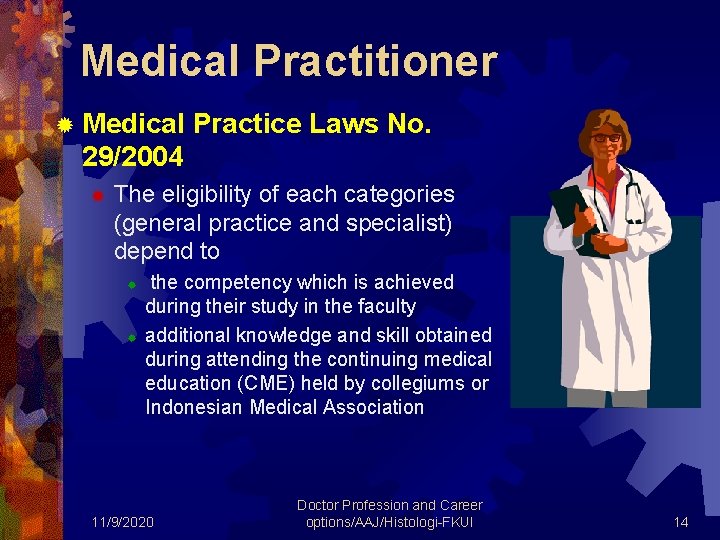 Medical Practitioner

Medical Practice Laws No. 29/2004

The eligibility of each categories (general practice and specialist) depend to

the competency which is achieved during their study in the faculty

additional knowledge and skill obtained during attending the continuing medical education (CME) held by collegiums or Indonesian Medical Association

11/9/2020

Doctor Profession and Career options/AAJ/Histologi-FKUI

14